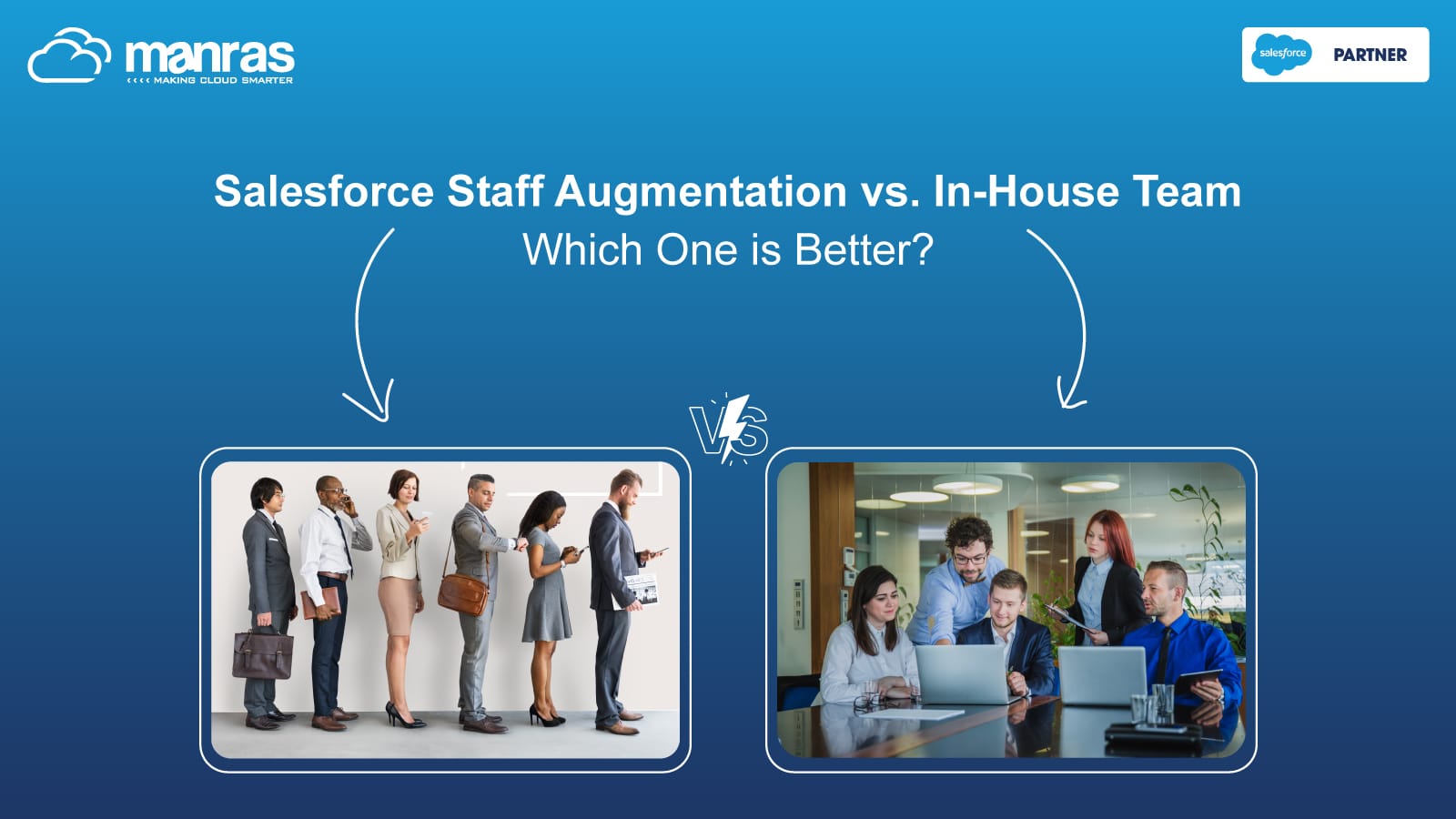 manras
MAKING CLOUD SMARTER

salesforce PARTNER

Salesforce Staff Augmentation vs. In-House Team
Which One is Better?

VS